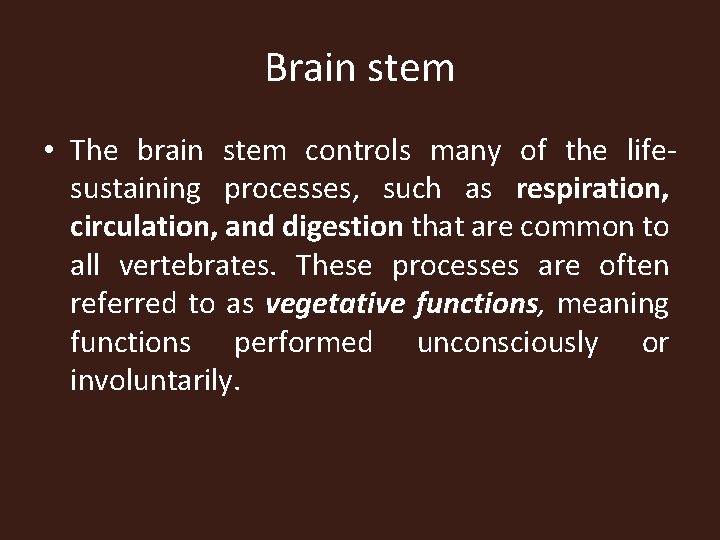 Brain stem

• The brain stem controls many of the life-sustaining processes, such as respiration, circulation, and digestion that are common to all vertebrates. These processes are often referred to as vegetative functions, meaning functions performed unconsciously or involuntarily.